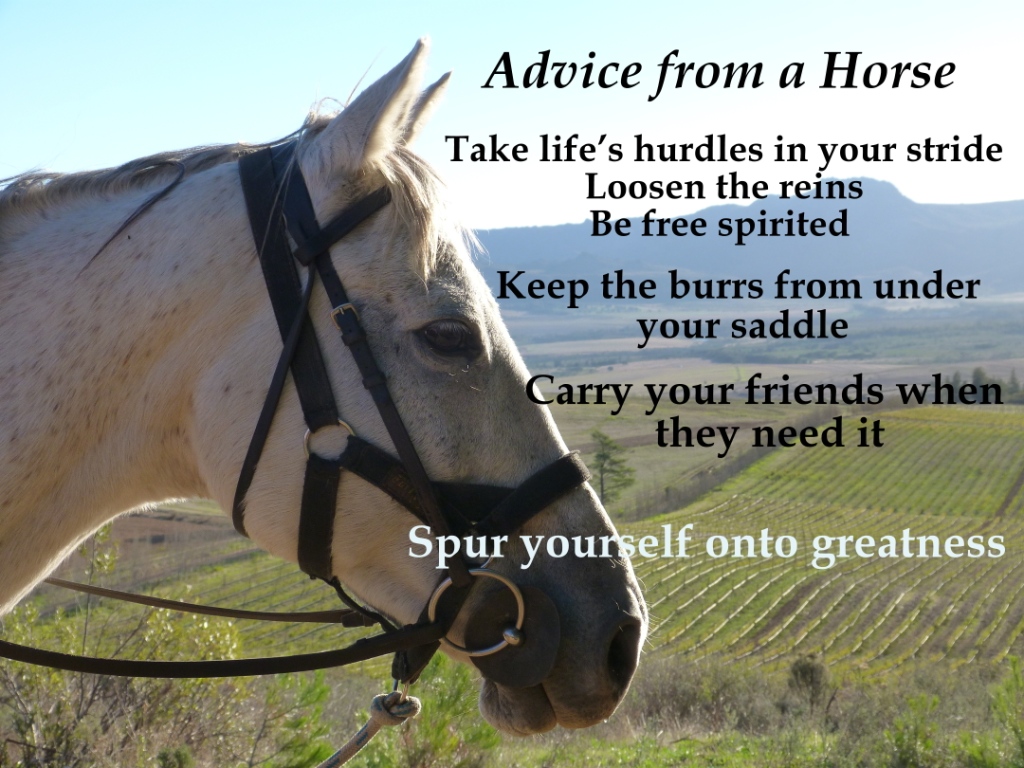 Advice from a Horse

Take life's hurdles in your stride
Loosen the reins
Be free spirited

Keep the burrs from under your saddle

Carry your friends when they need it

Spur yourself onto greatness